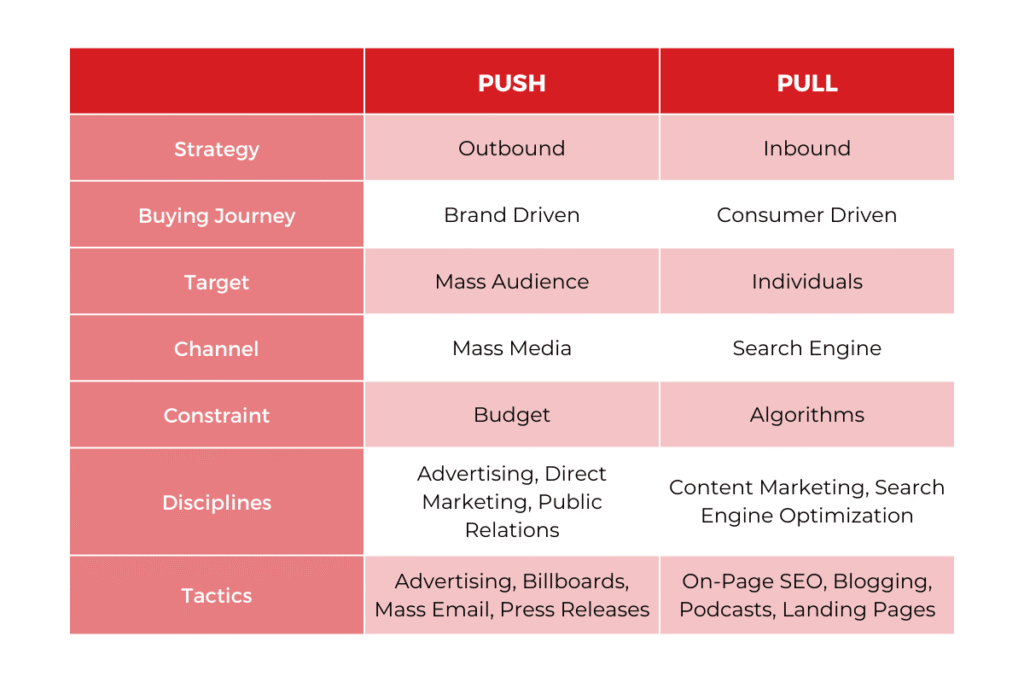 | | PUSH | PULL |
|---|---|---|
| Strategy | Outbound | Inbound |
| Buying Journey | Brand Driven | Consumer Driven |
| Target | Mass Audience | Individuals |
| Channel | Mass Media | Search Engine |
| Constraint | Budget | Algorithms |
| Disciplines | Advertising, Direct Marketing, Public Relations | Content Marketing, Search Engine Optimization |
| Tactics | Advertising, Billboards, Mass Email, Press Releases | On-Page SEO, Blogging, Podcasts, Landing Pages |